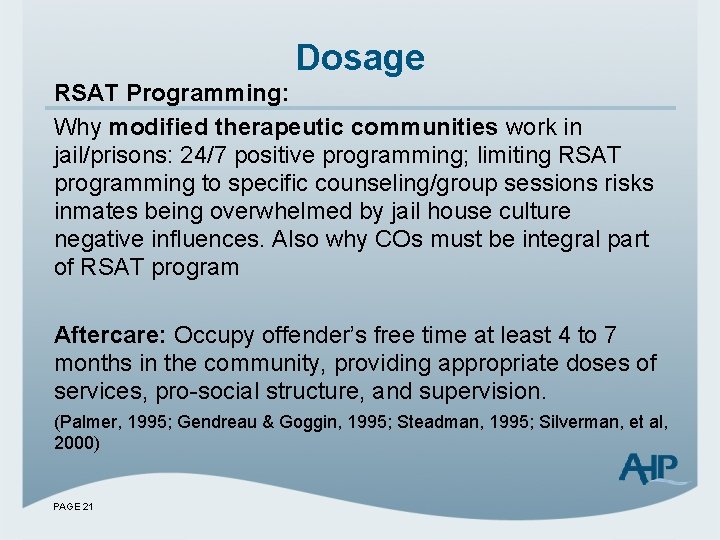 Dosage

RSAT Programming:

Why modified therapeutic communities work in jail/prisons: 24/7 positive programming; limiting RSAT programming to specific counseling/group sessions risks inmates being overwhelmed by jail house culture negative influences. Also why COs must be integral part of RSAT program

Aftercare: Occupy offender's free time at least 4 to 7 months in the community, providing appropriate doses of services, pro-social structure, and supervision.

(Palmer, 1995; Gendreau & Goggin, 1995; Steadman, 1995; Silverman, et al, 2000)

AHP

PAGE 21